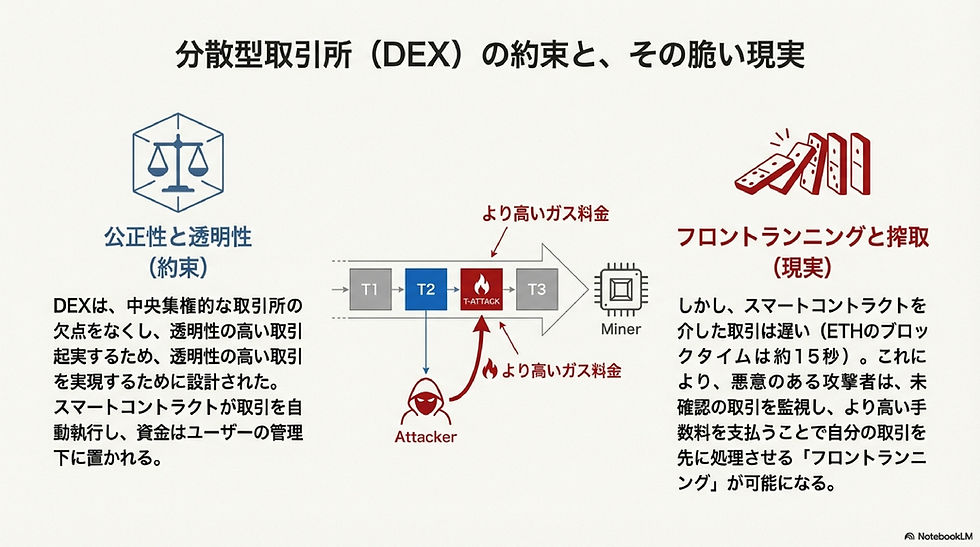 分散型取引所（DEX）の約束と、その脆い現実

公正性と透明性
（約束）

DEXは、中央集権的な取引所の欠点をなくし、透明性の高い取引起実するため、透明性の高い取引を実現するために設計された。スマートコントラクトが取引を自動執行し、資金はユーザーの管理下に置かれる。

より高いガス料金

T1

T2

T-ATTACK

T3

Miner

より高いガス料金

Attacker

フロントランニングと搾取
（現実）

しかし、スマートコントラクトを介した取引は遅い（ETHのブロックタイムは約15秒）。これにより、悪意のある攻撃者は、未確認の取引を監視し、より高い手数料を支払うことで自分の取引を先に処理させる「フロントランニング」が可能になる。

NotebookLM